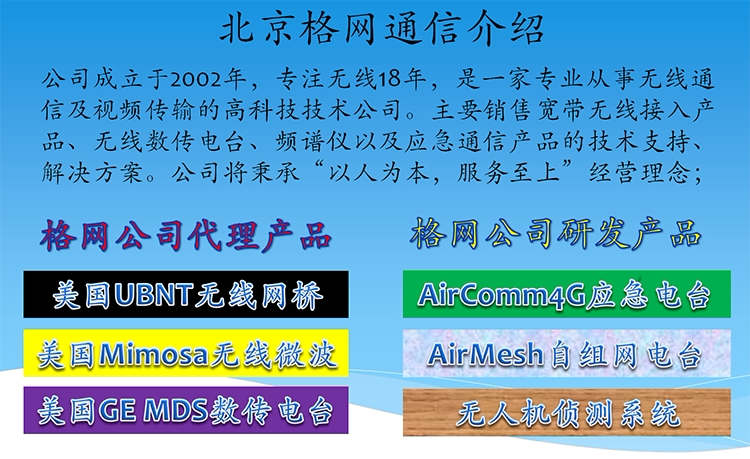 北京格网通信介绍

公司成立于2002年，专注无线18年，是一家专业从事无线通信及视频传输的高科技技术公司。主要销售宽带无线接入产品、无线数传电台、频谱仪以及应急通信产品的技术支持、解决方案。公司将秉承“以人为本，服务至上”经营理念；

格网公司代理产品

美国UBNT无线网桥

美国Mimosa无线微波

美国GE MDS数传电台

格网公司研发产品

AirComm4G应急电台

AirMesh自组网电台

无人机侦测系统